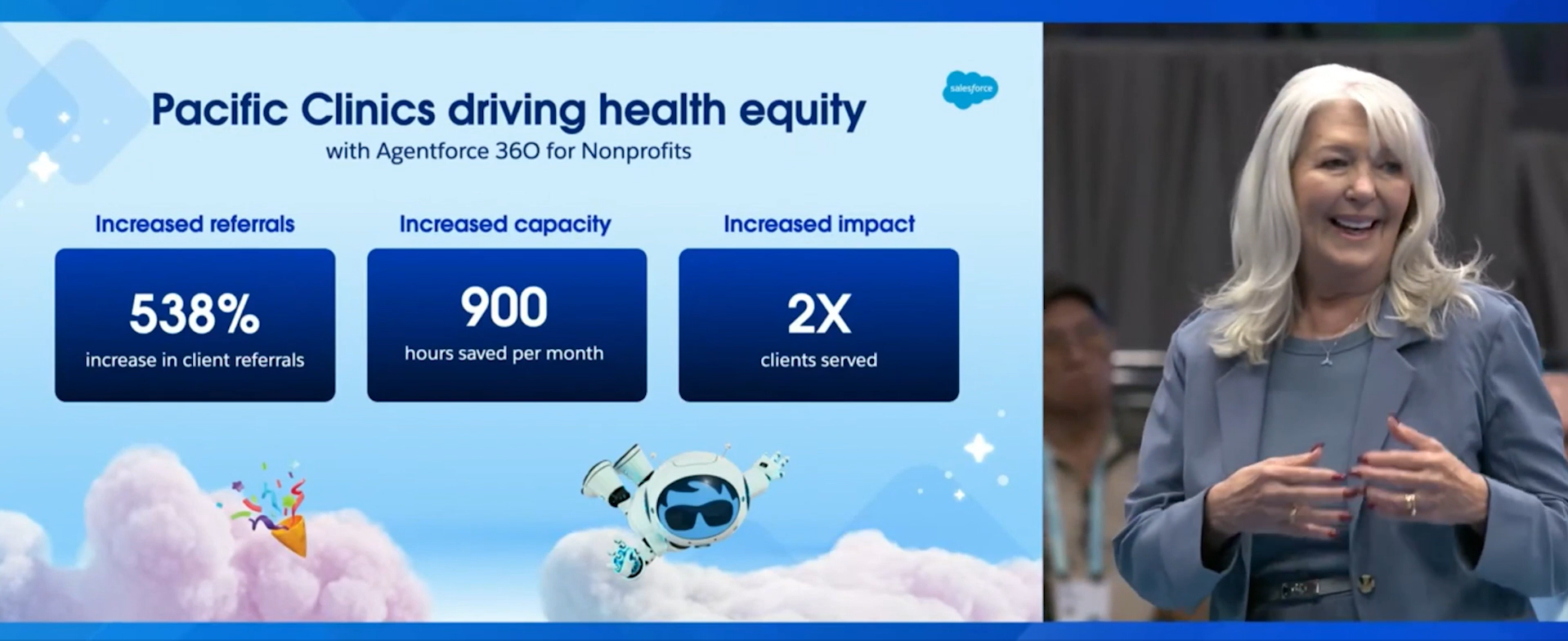 Pacific Clinics driving health equity
with Agentforce 360 for Nonprofits

salesforce

Increased referrals
538%
increase in client referrals

Increased capacity
900
hours saved per month

Increased impact
2X
clients served